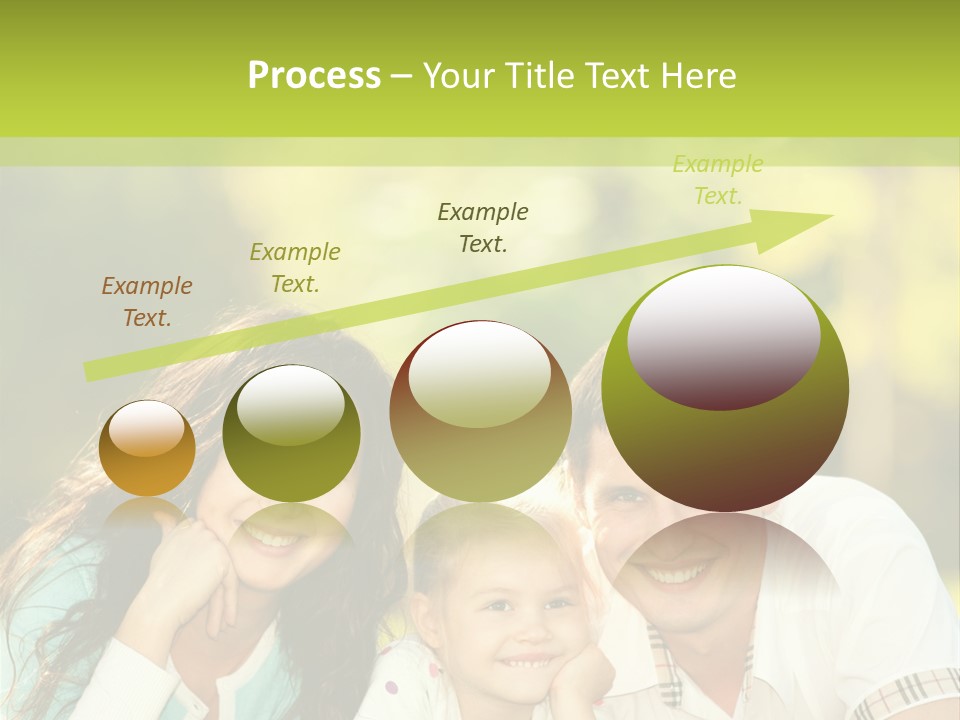 Process – Your Title Text Here

Example Text.

Example Text.

Example Text.

Example Text.